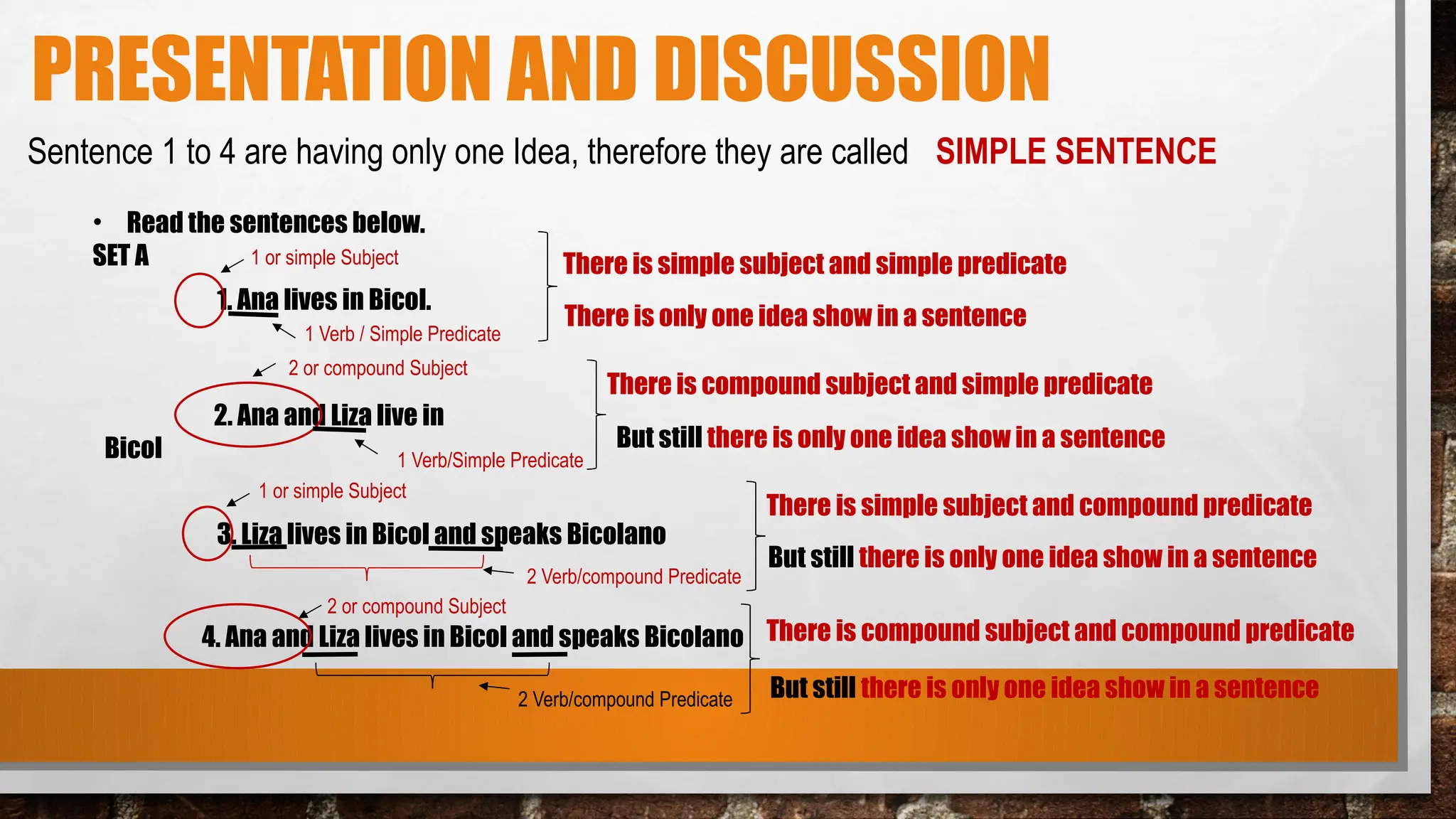 PRESENTATION AND DISCUSSION

Sentence 1 to 4 are having only one Idea, therefore they are called SIMPLE SENTENCE

• Read the sentences below.

SET A

1 or simple Subject

1. Ana lives in Bicol.

1 Verb / Simple Predicate

There is simple subject and simple predicate

There is only one idea show in a sentence

2 or compound Subject

2. Ana and Liza live in Bicol

1 Verb/Simple Predicate

There is compound subject and simple predicate

But still there is only one idea show in a sentence

1 or simple Subject

3. Liza lives in Bicol and speaks Bicolano

2 Verb/compound Predicate

There is simple subject and compound predicate

But still there is only one idea show in a sentence

2 or compound Subject

4. Ana and Liza lives in Bicol and speaks Bicolano

2 Verb/compound Predicate

There is compound subject and compound predicate

But still there is only one idea show in a sentence